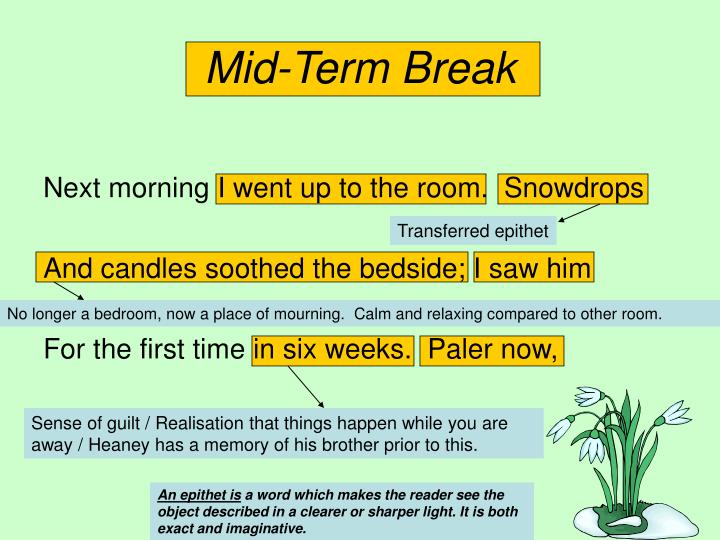 Mid-Term Break

Next morning I went up to the room. Snowdrops

Transferred epithet

And candles soothed the bedside; I saw him

No longer a bedroom, now a place of mourning. Calm and relaxing compared to other room.

For the first time in six weeks. Paler now,

Sense of guilt / Realisation that things happen while you are away / Heaney has a memory of his brother prior to this.

An epithet is a word which makes the reader see the object described in a clearer or sharper light. It is both exact and imaginative.